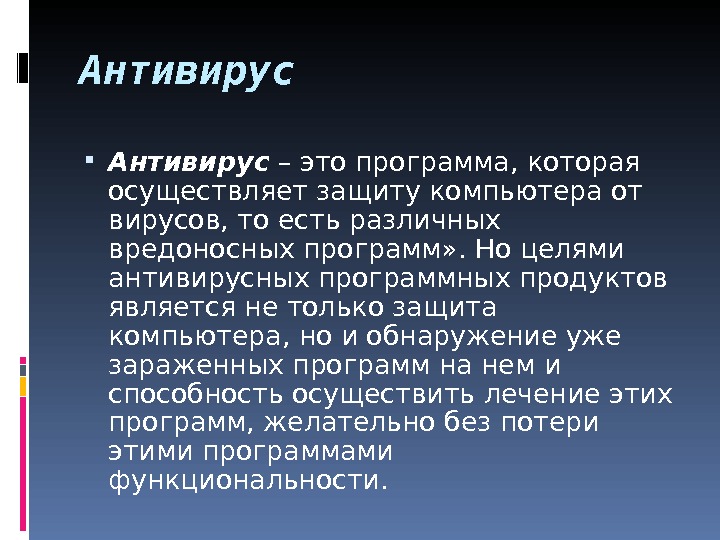 Антивирус

Антивирус – это программа, которая осуществляет защиту компьютера от вирусов, то есть различных вредоносных программ». Но целями антивирусных программных продуктов является не только защита компьютера, но и обнаружение уже зараженных программ на нем и способность осуществить лечение этих программ, желательно без потери этими программами функциональности.